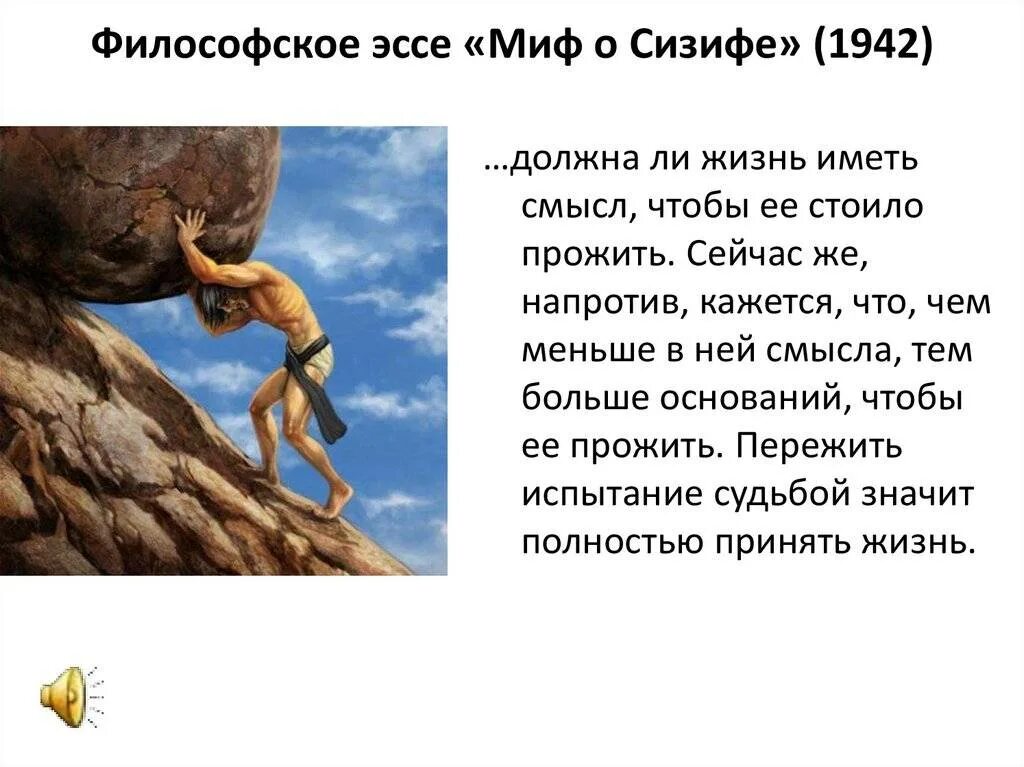 Философское эссе «Миф о Сизифе» (1942)

…должна ли жизнь иметь смысл, чтобы ее стоило прожить. Сейчас же, напротив, кажется, что, чем меньше в ней смысла, тем больше оснований, чтобы ее прожить. Пережить испытание судьбой значит полностью принять жизнь.